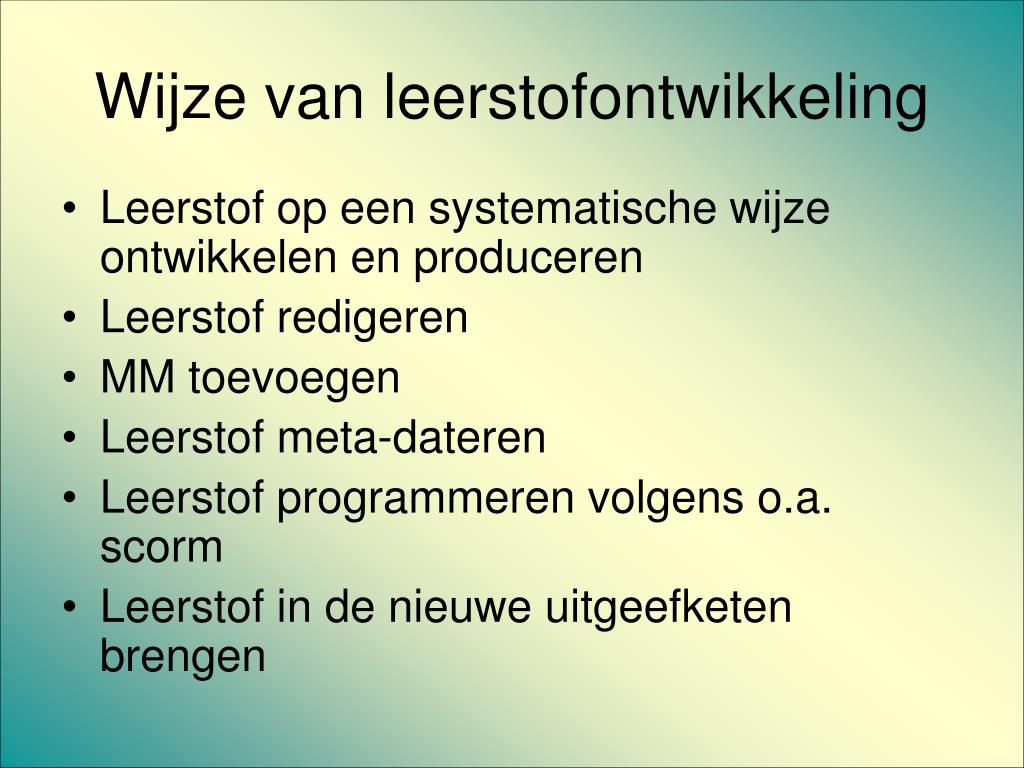 Wijze van leerstofontwikkeling

• Leerstof op een systematische wijze ontwikkelen en produceren
• Leerstof redigeren
• MM toevoegen
• Leerstof meta-dateren
• Leerstof programmeren volgens o.a. scorm
• Leerstof in de nieuwe uitgeefketen brengen